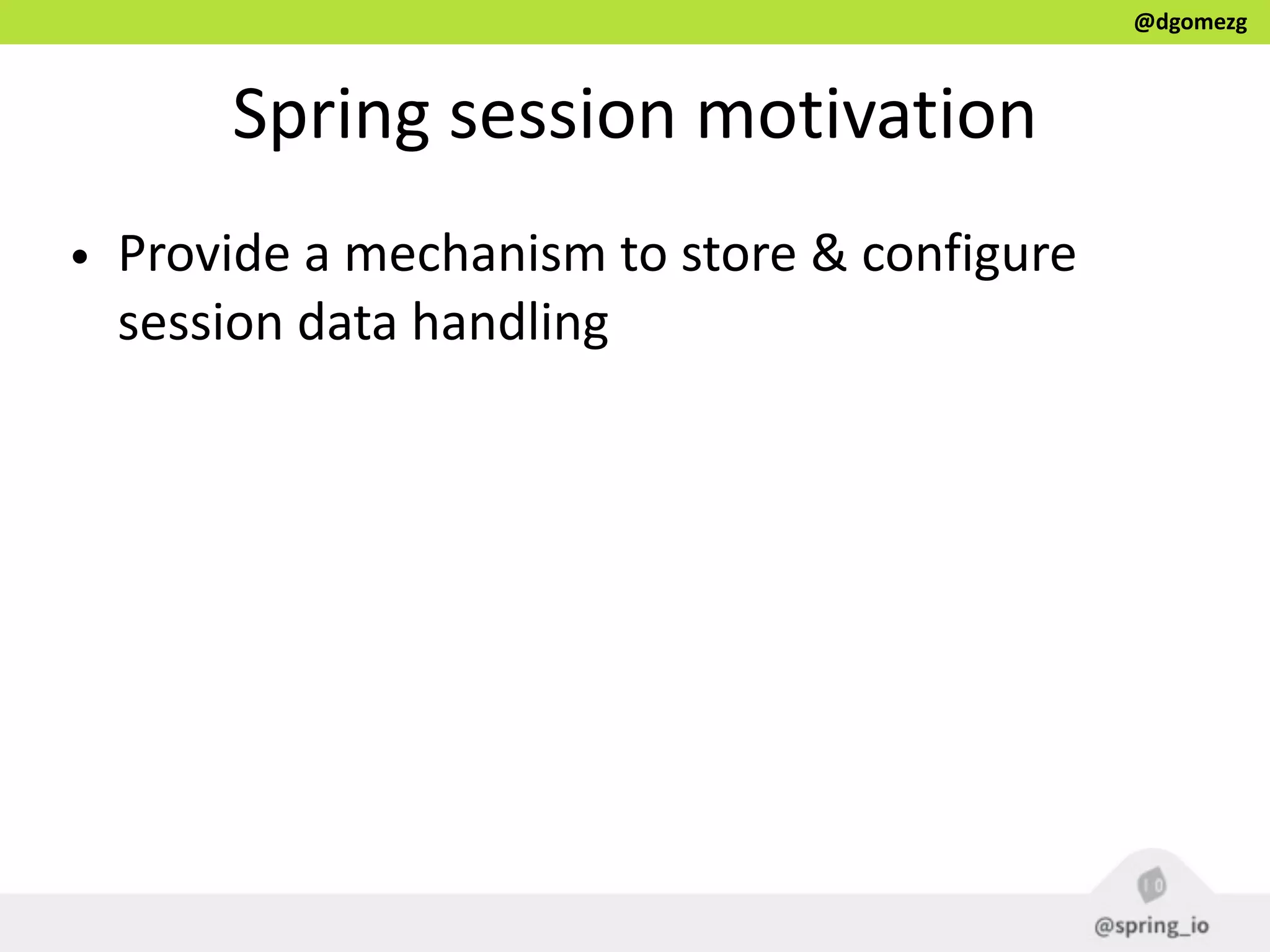 @dgomezg

Spring session motivation

• Provide a mechanism to store & configure session data handling

IO

@spring_io